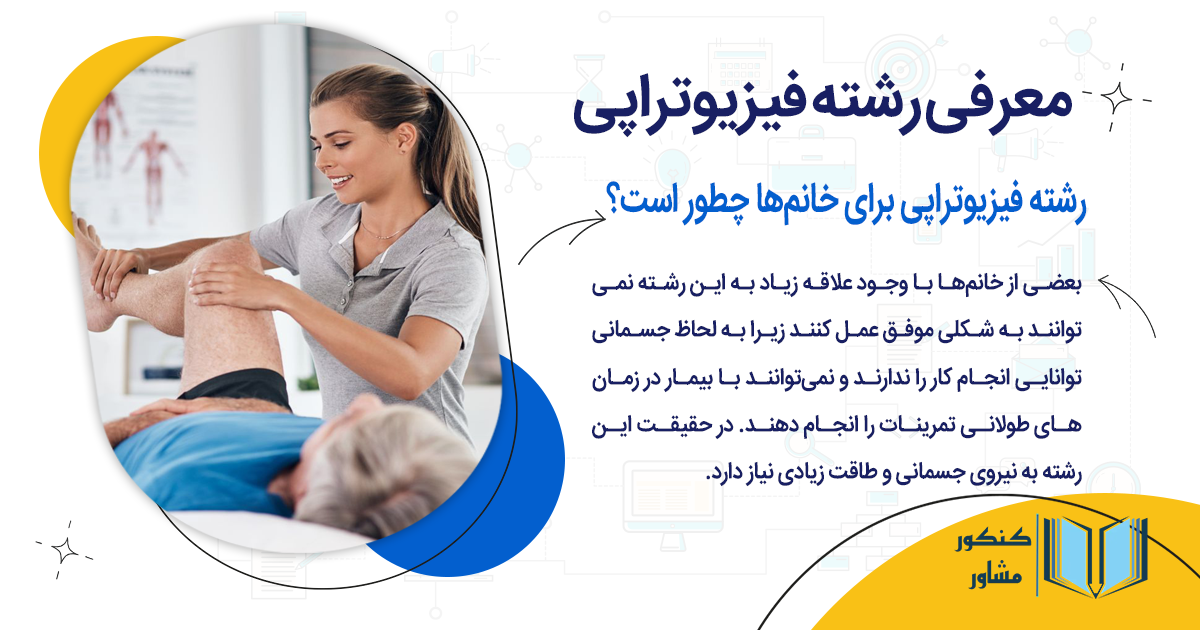 معرفی رشته فیزیوتراپی

رشته فیزیوتراپی برای خانم‌ها چطور است؟

بعضی از خانم‌ها با وجود علاقه زیاد به این رشته نمی توانند به شکلی موفق عمل کنند زیرا به لحاظ جسمانی توانایی انجام کار را ندارند و نمی‌توانند با بیمار در زمان های طولانی تمرینات را انجام دهند. در حقیقت این رشته به نیروی جسمانی و طاقت زیادی نیاز دارد.

کنکور مشاور